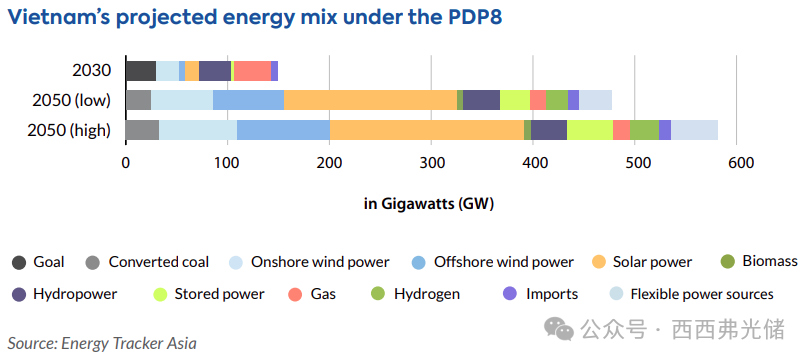 Vietnam's projected energy mix under the PDP8

2030
2050 (low)
2050 (high)

0 100 200 300 400 500 600

in Gigawatts (GW)

Goal
Converted coal
Onshore wind power
Offshore wind power
Solar power
Biomass
Hydropower
Stored power
Gas
Hydrogen
Imports
Flexible power sources

公众号 · 西西弗光储

Source: Energy Tracker Asia